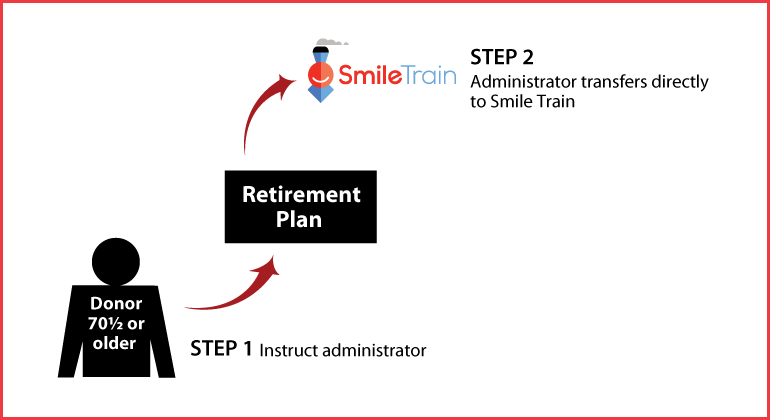 SmileTrain

STEP 2
Administrator transfers directly to Smile Train

Retirement Plan

Donor 70½ or older

STEP 1 Instruct administrator